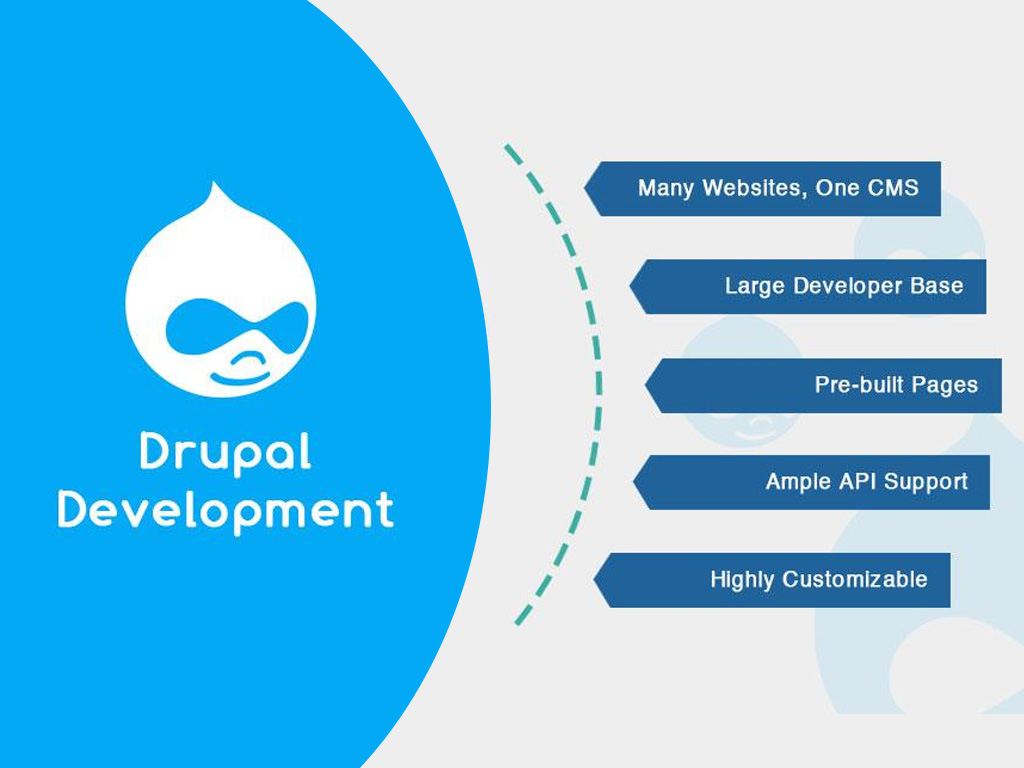 Drupal Development

Many Websites, One CMS

Large Developer Base

Pre-built Pages

Ample API Support

Highly Customizable